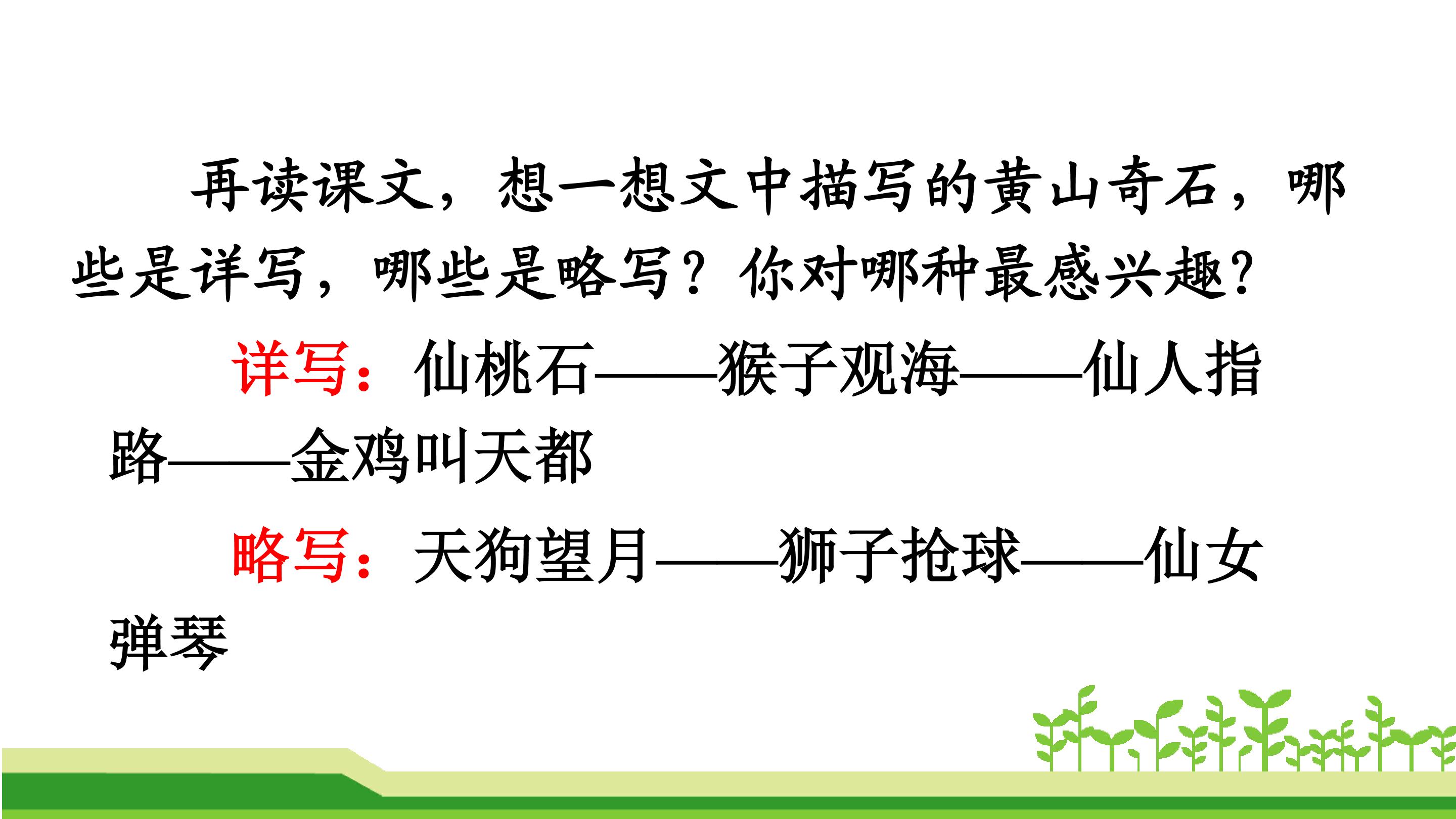 再读课文，想一想文中描写的黄山奇石，哪些是详写，哪些是略写？你对哪种最感兴趣？

详写：仙桃石——猴子观海——仙人指路——金鸡叫天都

略写：天狗望月——狮子抢球——仙女弹琴